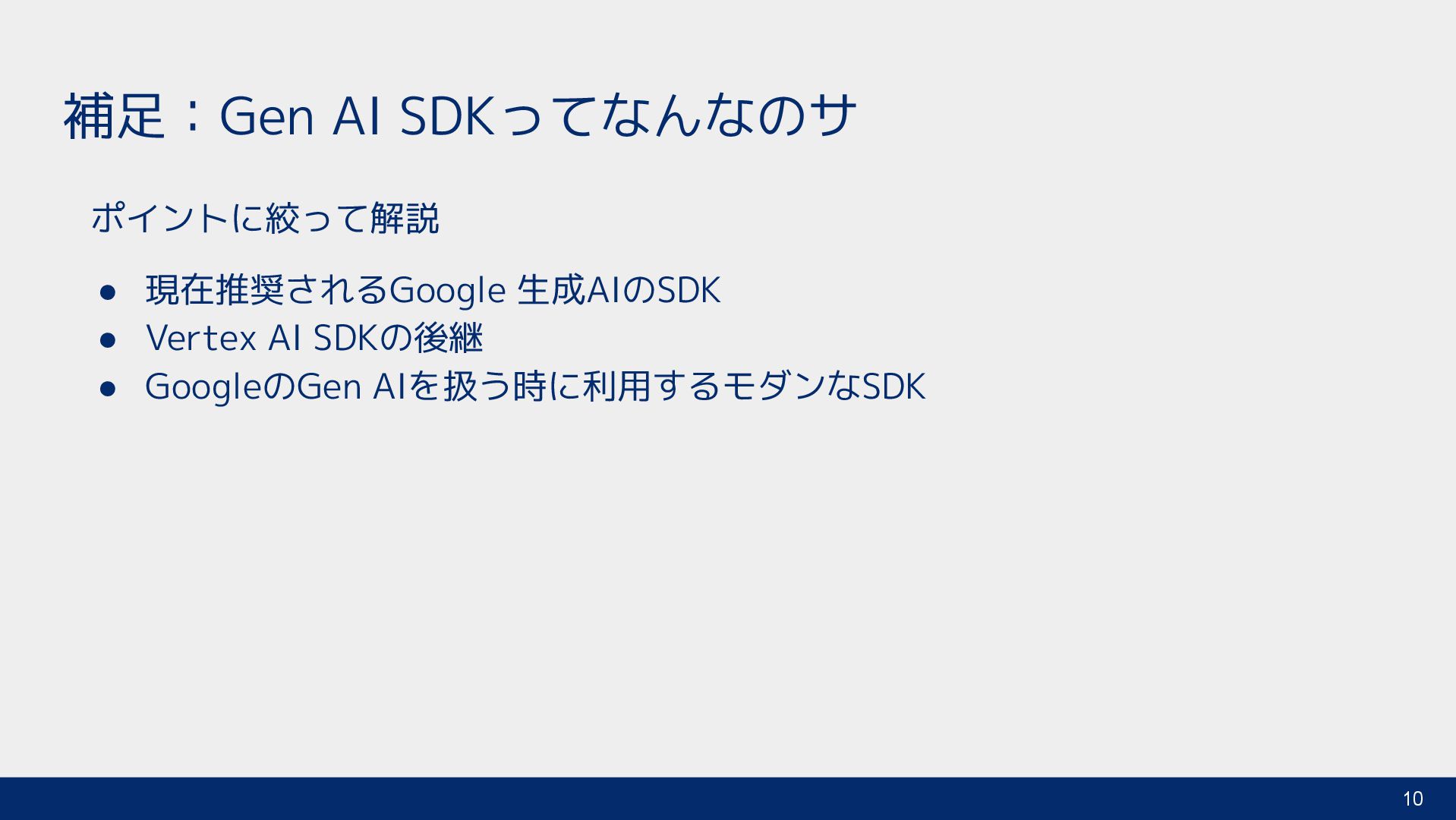 補足：Gen AI SDKってなんなのサ

ポイントに絞って解説

● 現在推奨されるGoogle 生成AIのSDK
● Vertex AI SDKの後継
● GoogleのGen AIを扱う時に利用するモダンなSDK

10